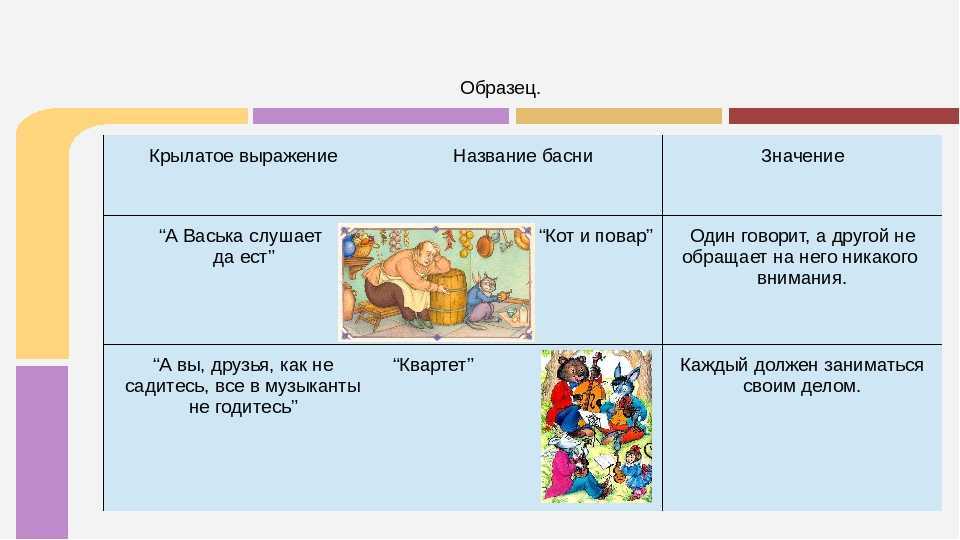 Образец.

| Крылатое выражение | Название басни | Значение |
|---|---|---|
| “А Васька слушает да ест” | “Кот и повар” | Один говорит, а другой не обращает на него никакого внимания. |
| “А вы, друзья, как не садитесь, все в музыканты не годитесь” | “Квартет” | Каждый должен заниматься своим делом. |